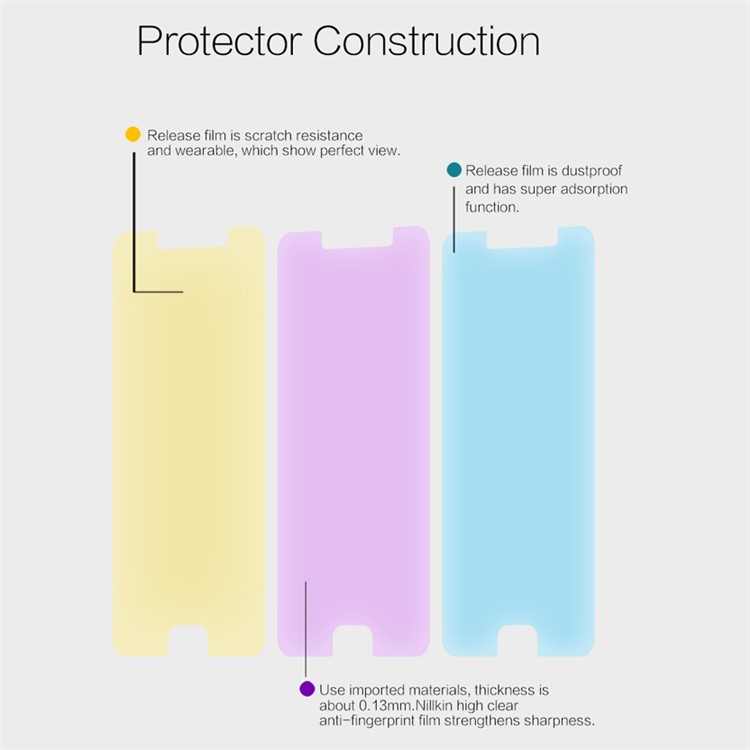 Protector Construction

Release film is scratch resistance and wearable, which show perfect view.

Release film is dustproof and has super adsorption function.

Use imported materials, thickness is about 0.13mm.Nillkin high clear anti-fingerprint film strengthens sharpness.